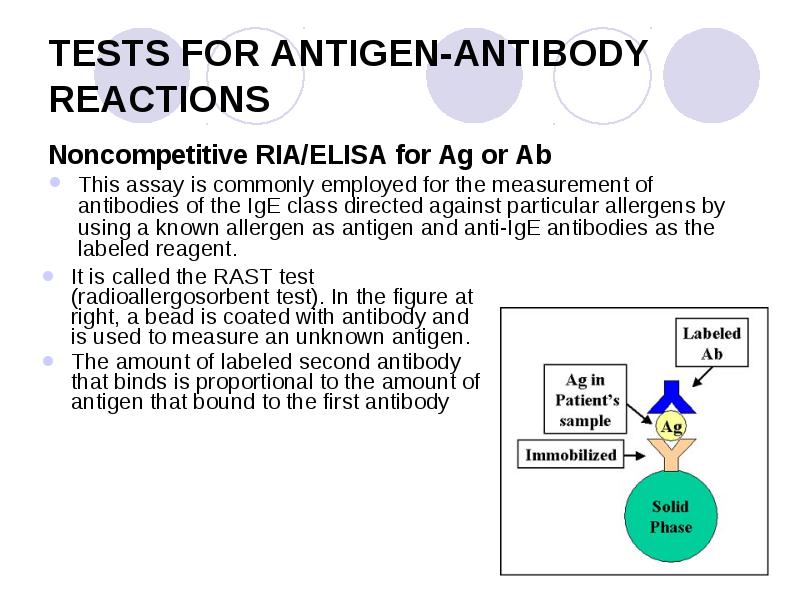 TESTS FOR ANTIGEN-ANTIBODY REACTIONS

Noncompetitive RIA/ELISA for Ag or Ab

This assay is commonly employed for the measurement of antibodies of the IgE class directed against particular allergens by using a known allergen as antigen and anti-IgE antibodies as the labeled reagent.

It is called the RAST test (radioallergosorbent test). In the figure at right, a bead is coated with antibody and is used to measure an unknown antigen.

The amount of labeled second antibody that binds is proportional to the amount of antigen that bound to the first antibody

Labeled Ab

Ag in Patient's sample

Ag

Immobilized

Solid Phase